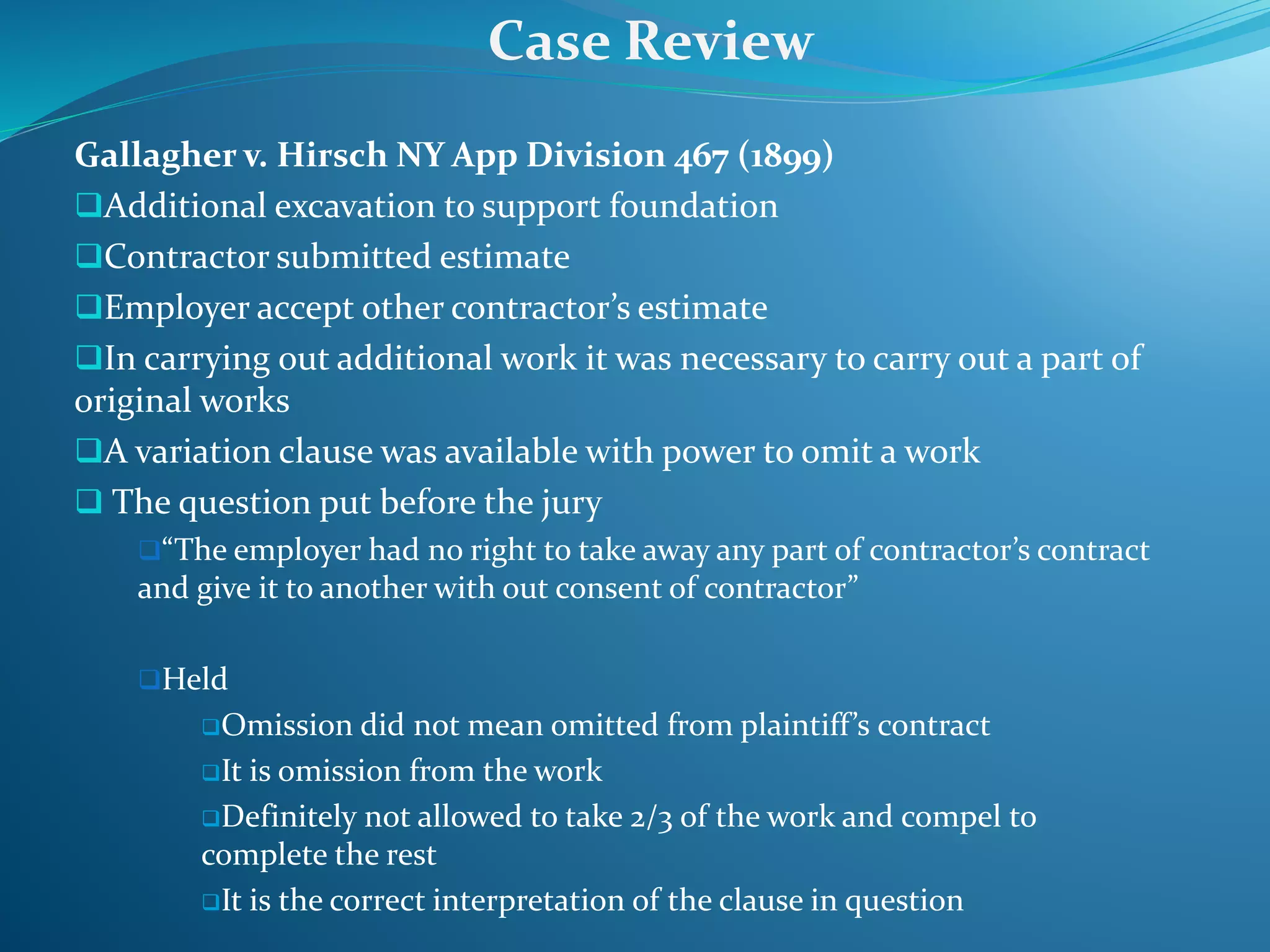 Case Review

Gallagher v. Hirsch NY App Division 467 (1899)

❑Additional excavation to support foundation

❑Contractor submitted estimate

❑Employer accept other contractor's estimate

❑In carrying out additional work it was necessary to carry out a part of original works

❑A variation clause was available with power to omit a work

❑ The question put before the jury

❑"The employer had no right to take away any part of contractor's contract and give it to another with out consent of contractor"

❑Held

❑Omission did not mean omitted from plaintiff's contract

❑It is omission from the work

❑Definitely not allowed to take 2/3 of the work and compel to complete the rest

❑It is the correct interpretation of the clause in question